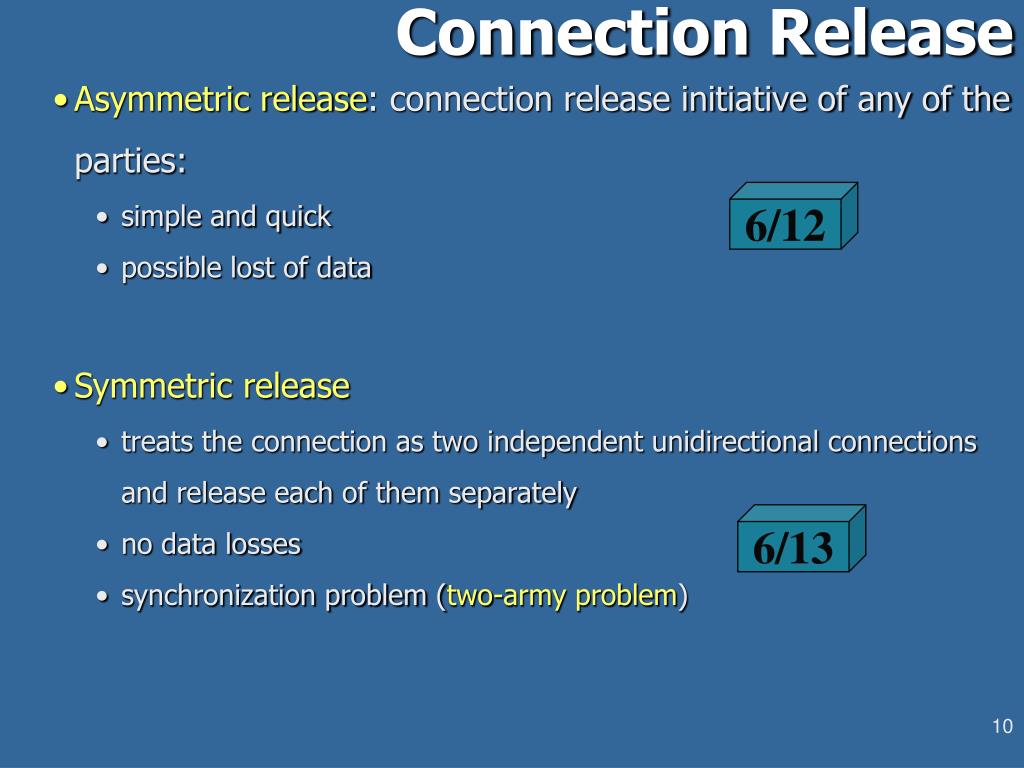 Connection Release

• Asymmetric release: connection release initiative of any of the parties:

• simple and quick

• possible lost of data

6/12

• Symmetric release

• treats the connection as two independent unidirectional connections and release each of them separately

• no data losses

• synchronization problem (two-army problem)

6/13

10